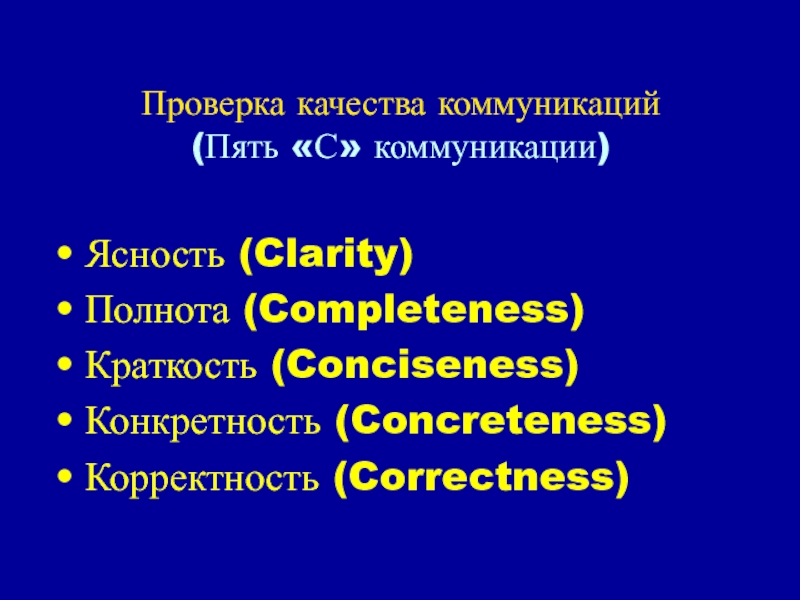 Проверка качества коммуникаций
(Пять «С» коммуникации)

• Ясность (Clarity)
• Полнота (Completeness)
• Краткость (Conciseness)
• Конкретность (Concreteness)
• Корректность (Correctness)